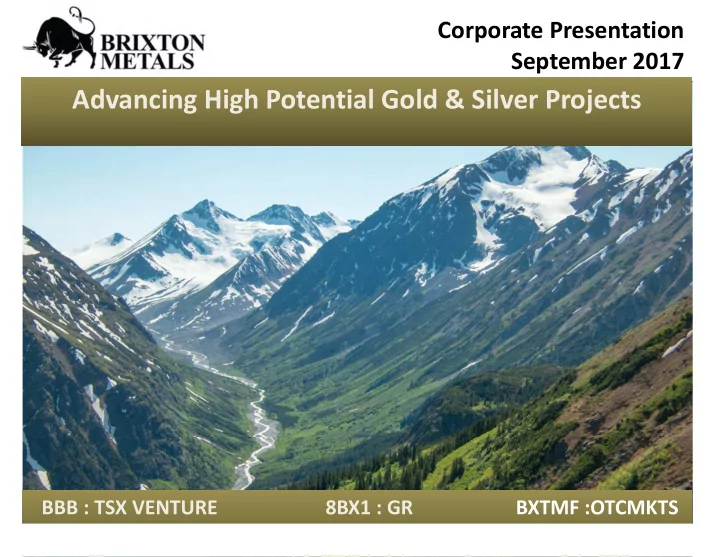 BRIXTON METALS

Corporate Presentation
September 2017

Advancing High Potential Gold & Silver Projects

BBB : TSX VENTURE

8BX1 : GR

BXTMF :OTCMKTS